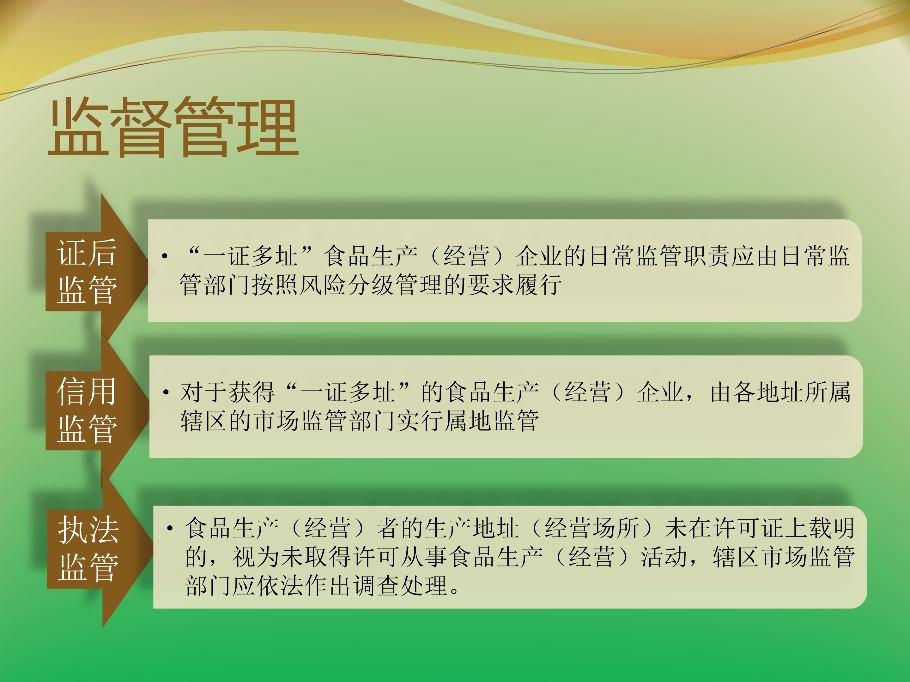 监督管理

证后监管

• “一证多址”食品生产（经营）企业的日常监管职责应由日常监管部门按照风险分级管理的要求履行

信用监管

• 对于获得“一证多址”的食品生产（经营）企业，由各地址所属辖区的市场监管部门实行属地监管

执法监管

• 食品生产（经营）者的生产地址（经营场所）未在许可证上载明的，视为未取得许可从事食品生产（经营）活动，辖区市场监管部门应依法作出调查处理。